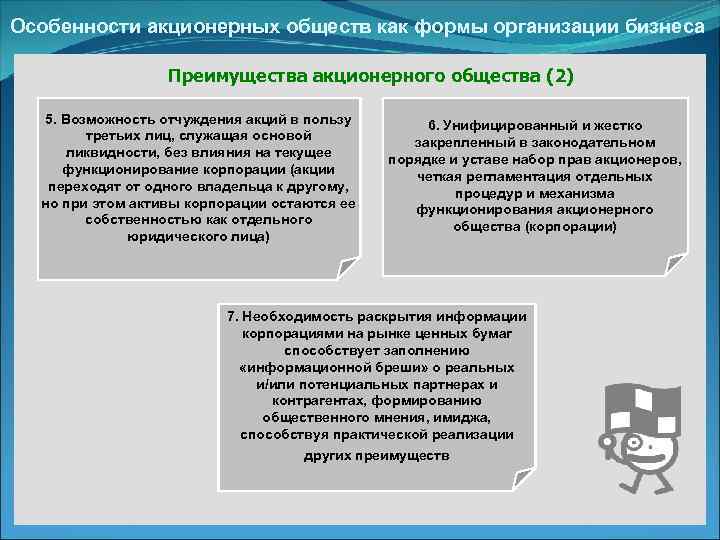 Особенности акционерных обществ как формы организации бизнеса

Преимущества акционерного общества (2)

5. Возможность отчуждения акций в пользу третьих лиц, служащая основой ликвидности, без влияния на текущее функционирование корпорации (акции переходят от одного владельца к другому, но при этом активы корпорации остаются ее собственностью как отдельного юридического лица)

6. Унифицированный и жестко закрепленный в законодательном порядке и уставе набор прав акционеров, четкая регламентация отдельных процедур и механизма функционирования акционерного общества (корпорации)

7. Необходимость раскрытия информации корпорациями на рынке ценных бумаг способствует заполнению «информационной бреши» о реальных и/или потенциальных партнерах и контрагентах, формированию общественного мнения, имиджа, способствуя практической реализации других преимуществ